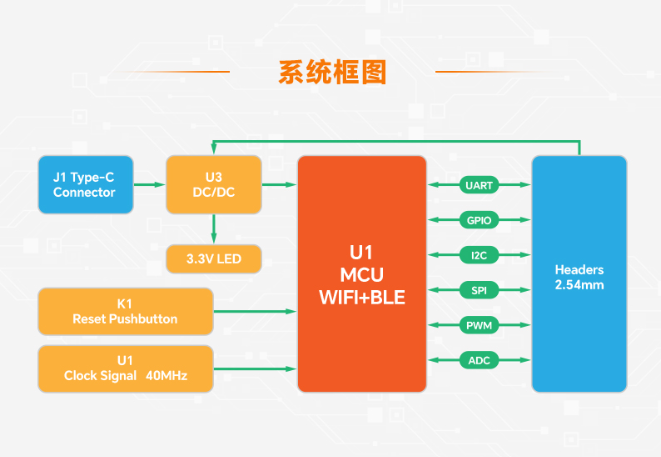 系统框图

J1 Type-C Connector

U3 DC/DC

3.3V LED

K1 Reset Pushbutton

U1 Clock Signal 40MHz

U1 MCU WIFI+BLE

UART

GPIO

I2C

SPI

PWM

ADC

Headers 2.54mm